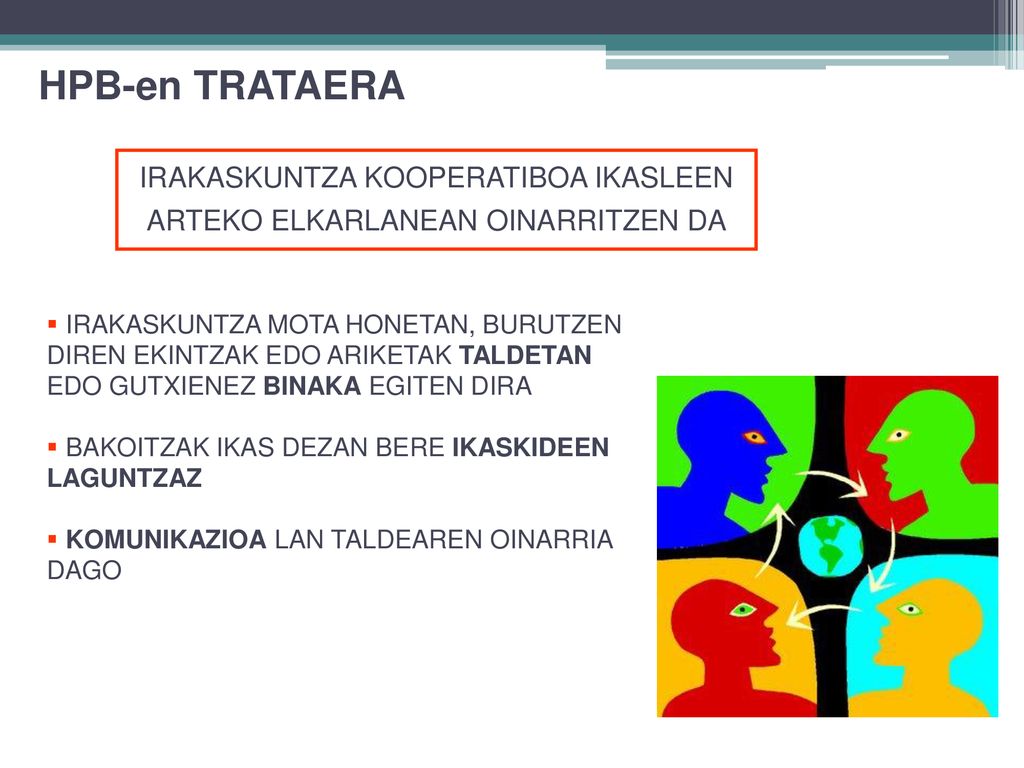 HPB-en TRATAERA

IRAKASKUNTZA KOOPERATIBOA IKASLEEN ARTEKO ELKARLANEAN OINARRITZEN DA

▪ IRAKASKUNTZA MOTA HONETAN, BURUTZEN DIREN EKINTZAK EDO ARIKETAK TALDETAN EDO GUTXIENEZ BINAKA EGITEN DIRA

▪ BAKOITZAK IKAS DEZAN BERE IKASKIDEEN LAGUNTZAZ

▪ KOMUNIKAZIOA LAN TALDEAREN OINARRIA DAGO